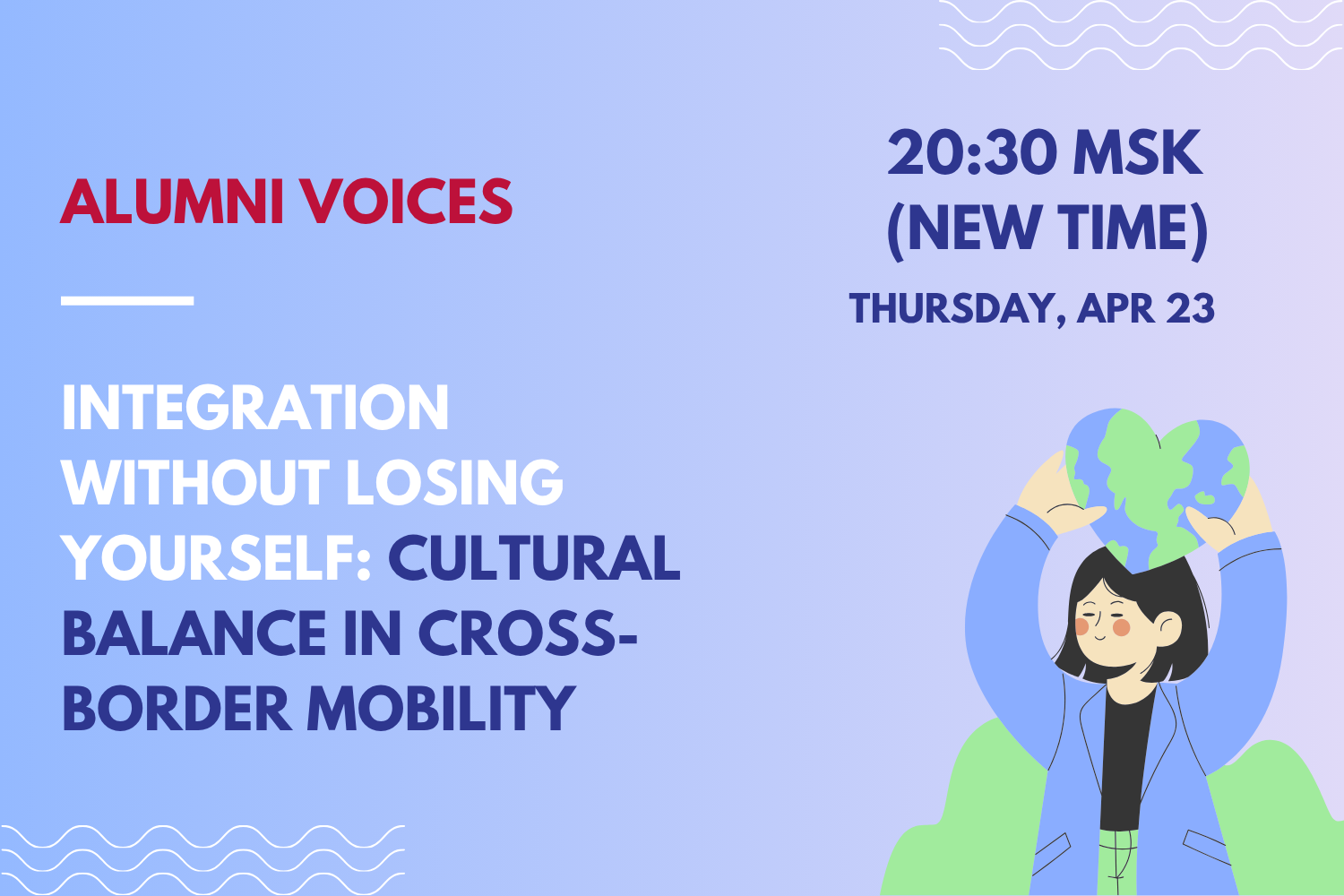 ALUMNI VOICES

INTEGRATION WITHOUT LOSING YOURSELF: CULTURAL BALANCE IN CROSS-BORDER MOBILITY

20:30 MSK (NEW TIME)

THURSDAY, APR 23